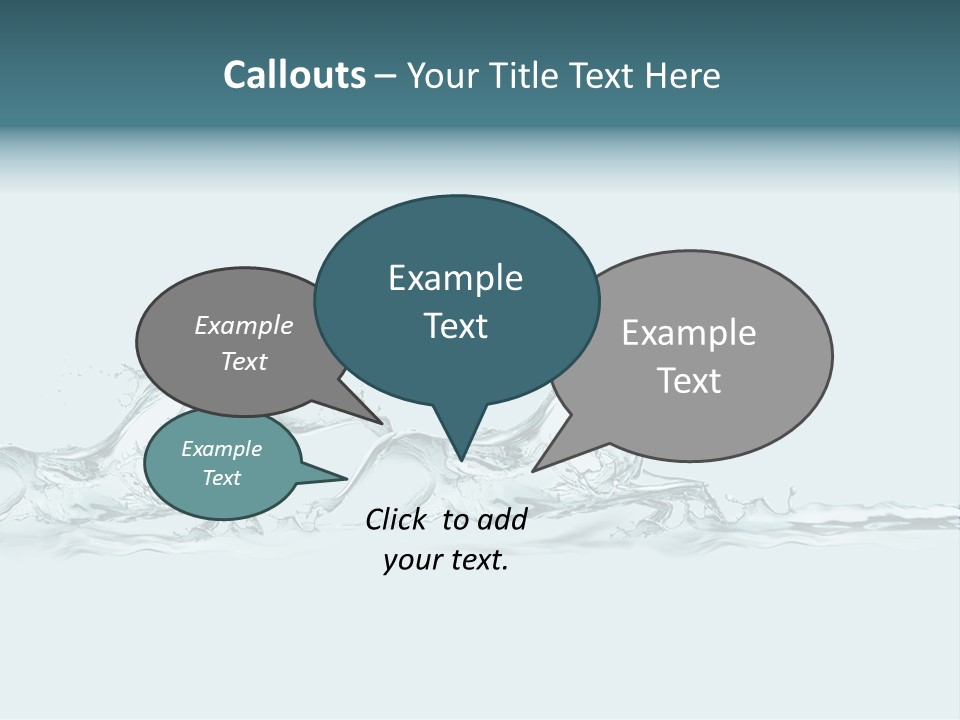 Callouts – Your Title Text Here

Example Text

Example Text

Example Text

Example Text

Click to add your text.